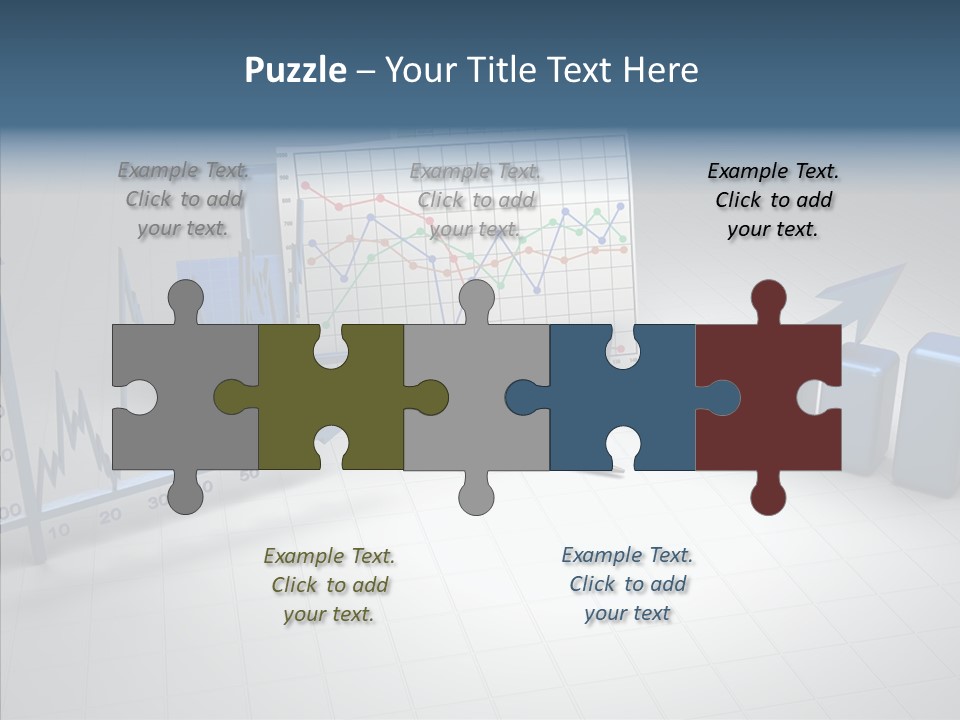 Puzzle – Your Title Text Here

Example Text. Click to add your text.

Example Text. Click to add your text.

Example Text. Click to add your text.

Example Text. Click to add your text.

Example Text. Click to add your text